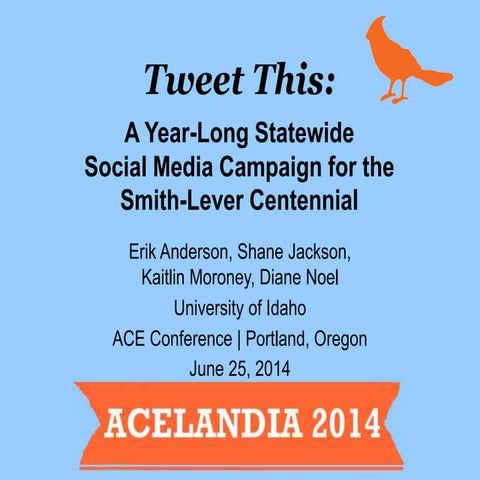 Tweet This:

A Year-Long Statewide Social Media Campaign for the Smith-Lever Centennial

Erik Anderson, Shane Jackson, Kaitlin Moroney, Diane Noel

University of Idaho

ACE Conference | Portland, Oregon

June 25, 2014

ACELANDIA 2014